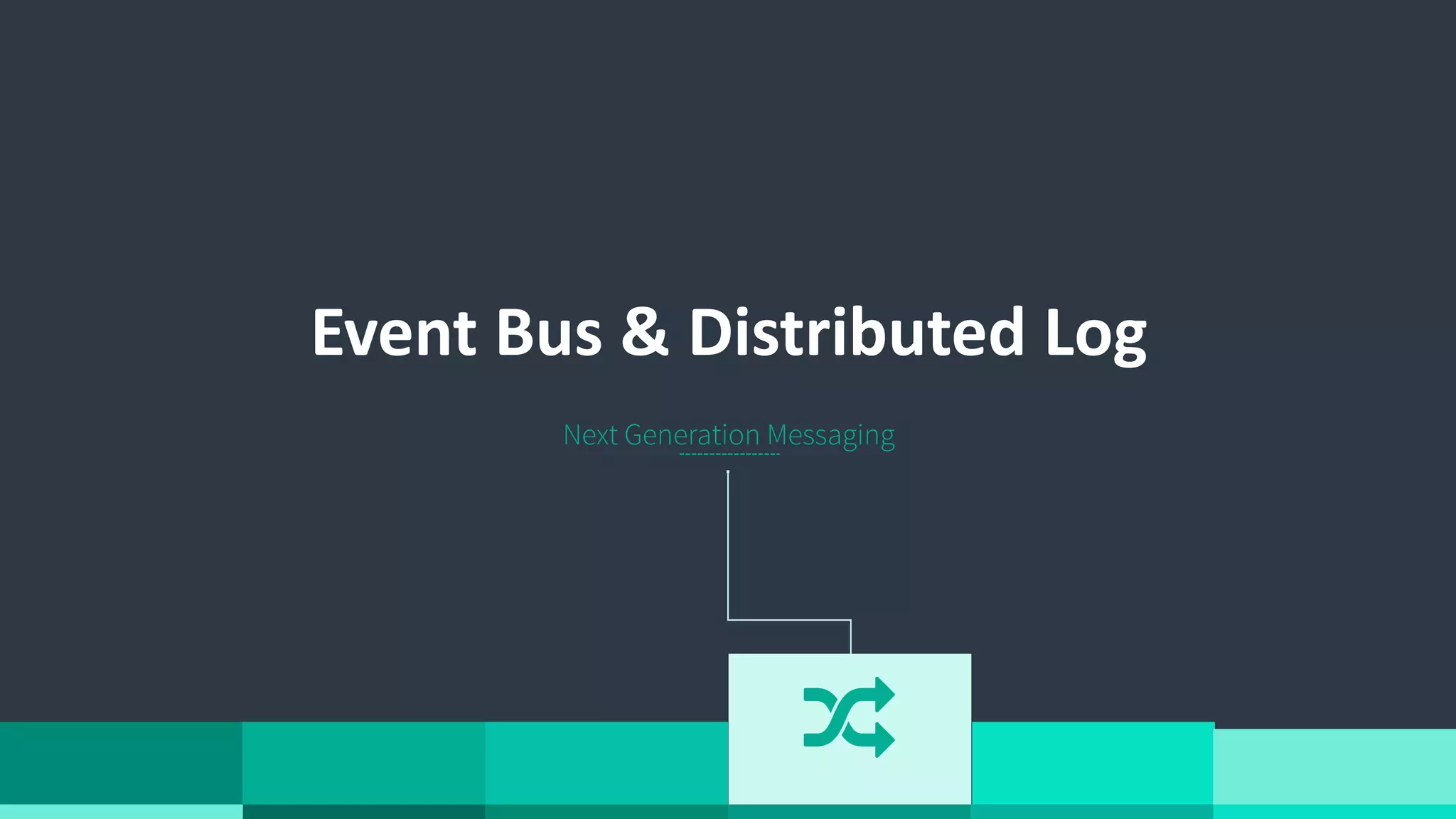 Event Bus & Distributed Log

Next Generation Messaging